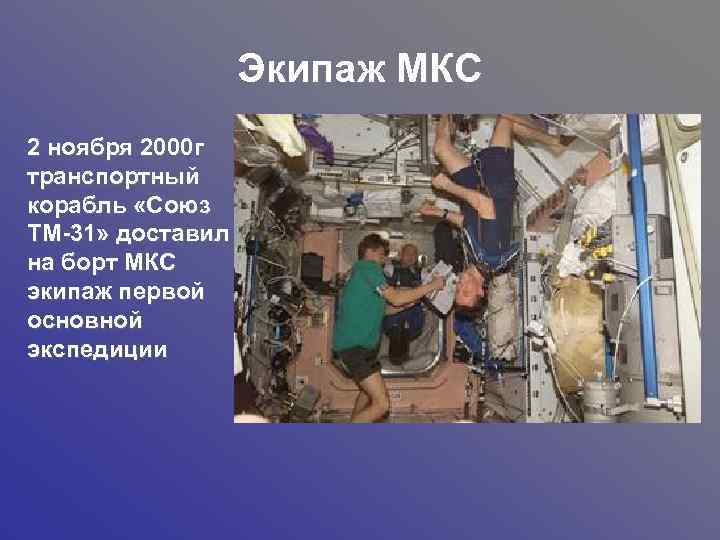 Экипаж МКС

2 ноября 2000г транспортный корабль «Союз ТМ-31» доставил на борт МКС экипаж первой основной экспедиции